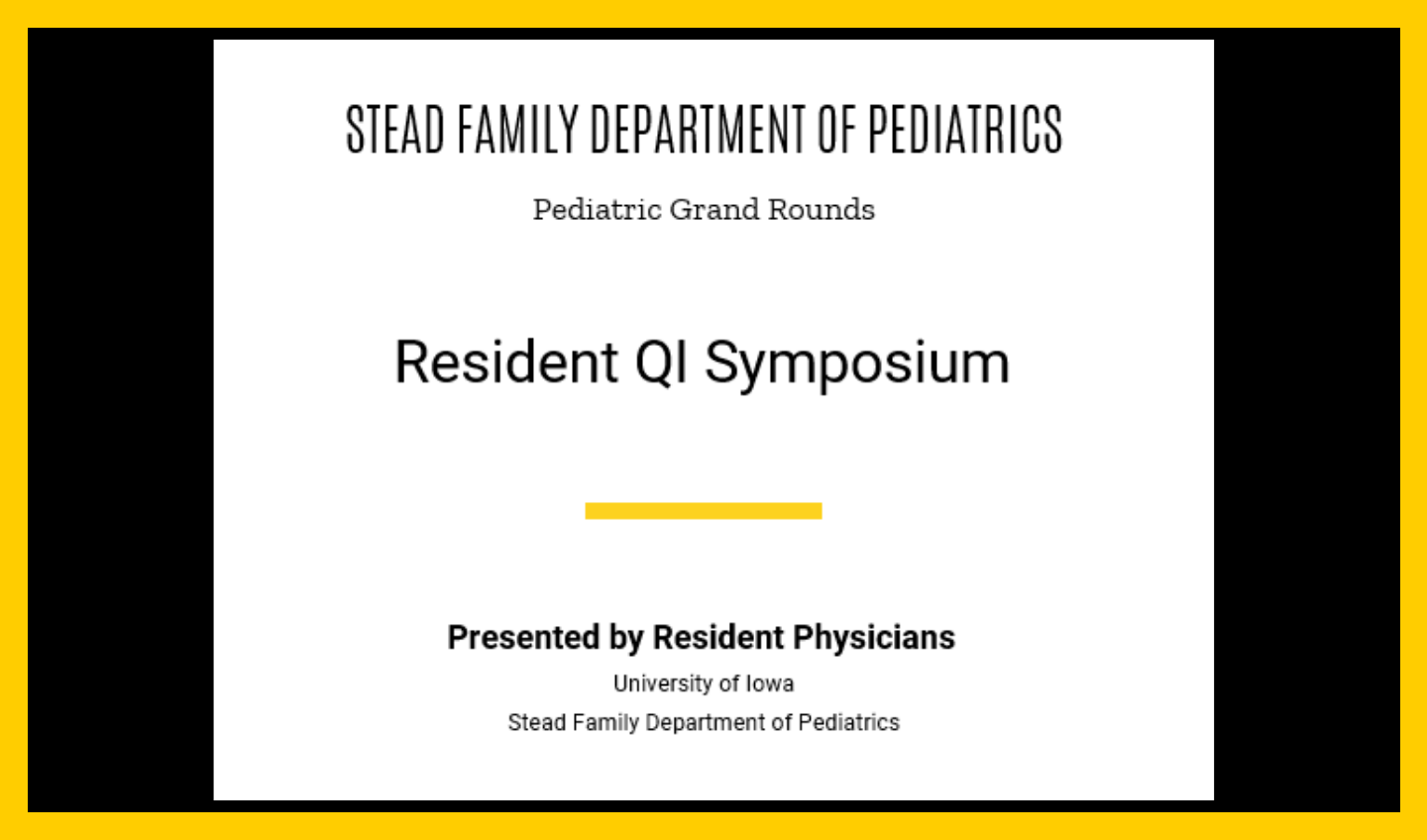 STEAD FAMILY DEPARTMENT OF PEDIATRICS

Pediatric Grand Rounds

Resident QI Symposium

Presented by Resident Physicians

University of Iowa

Stead Family Department of Pediatrics